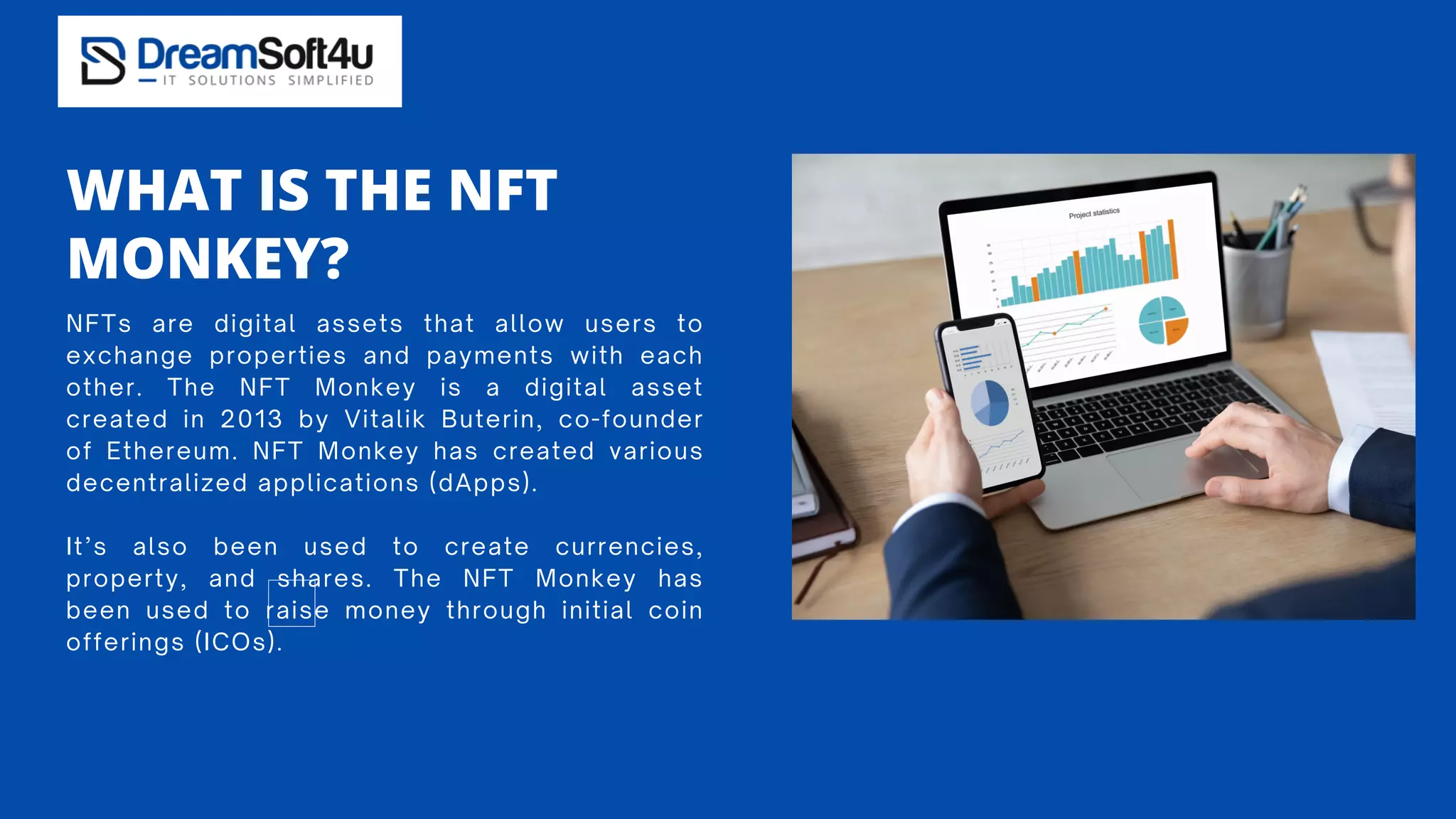 DreamSoft4u
IT SOLUTIONS SIMPLIFIED

WHAT IS THE NFT MONKEY?

NFTs are digital assets that allow users to exchange properties and payments with each other. The NFT Monkey is a digital asset created in 2013 by Vitalik Buterin, co-founder of Ethereum. NFT Monkey has created various decentralized applications (dApps).

It's also been used to create currencies, property, and shares. The NFT Monkey has been used to raise money through initial coin offerings (ICOs).

Project statistics